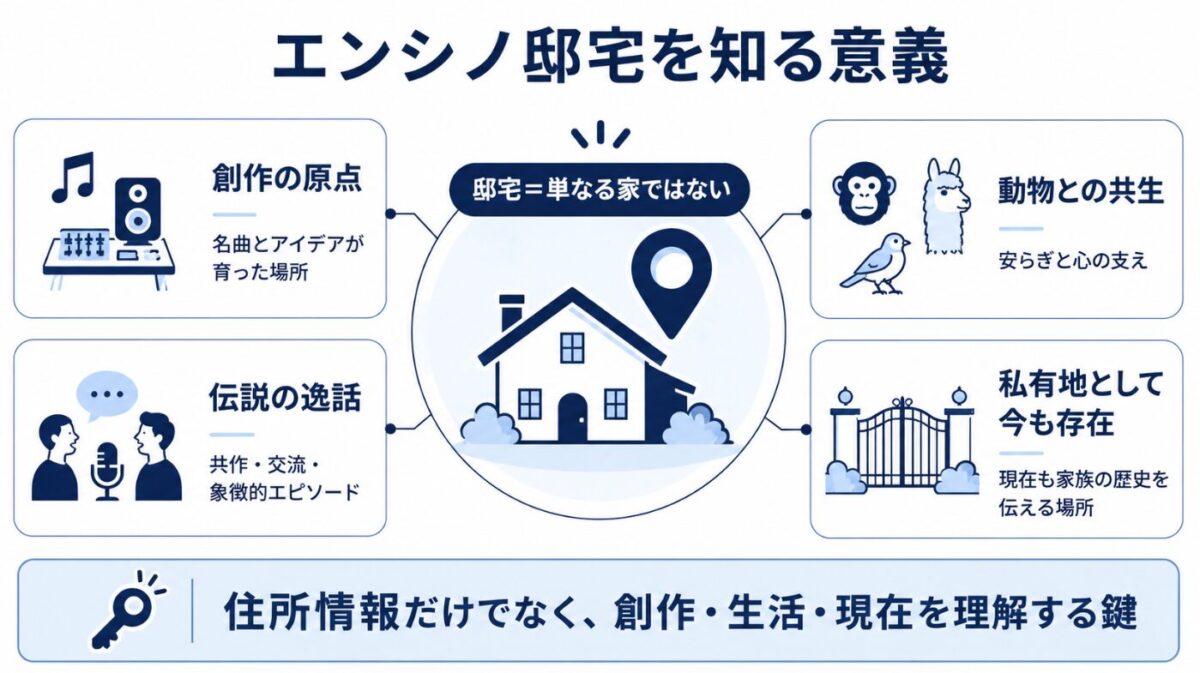 エンシノ邸宅を知る意義

創作の原点

名曲とアイデアが育った場所

伝説の逸話

共作・交流・象徴的エピソード

邸宅＝単なる家ではない

動物との共生

安らぎと心の支え

私有地として今も存在

現在も家族の歴史を伝える場所

住所情報だけでなく、創作・生活・現在を理解する鍵